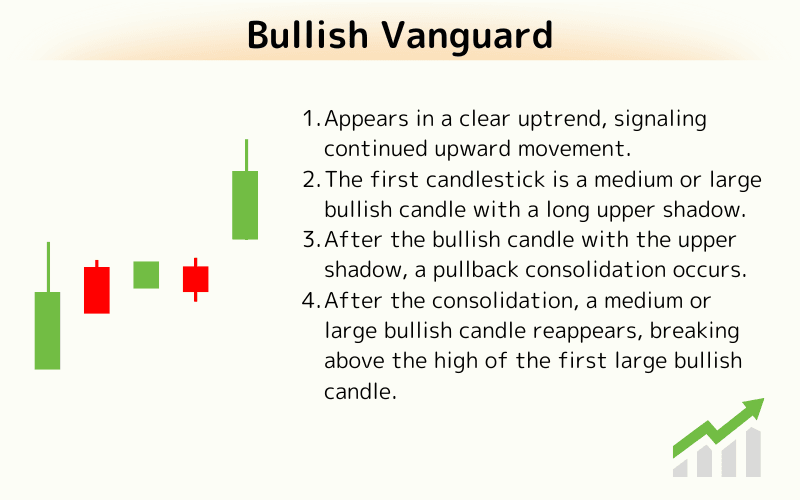 Bullish Vanguard

1. Appears in a clear uptrend, signaling continued upward movement.
2. The first candlestick is a medium or large bullish candle with a long upper shadow.
3. After the bullish candle with the upper shadow, a pullback consolidation occurs.
4. After the consolidation, a medium or large bullish candle reappears, breaking above the high of the first large bullish candle.